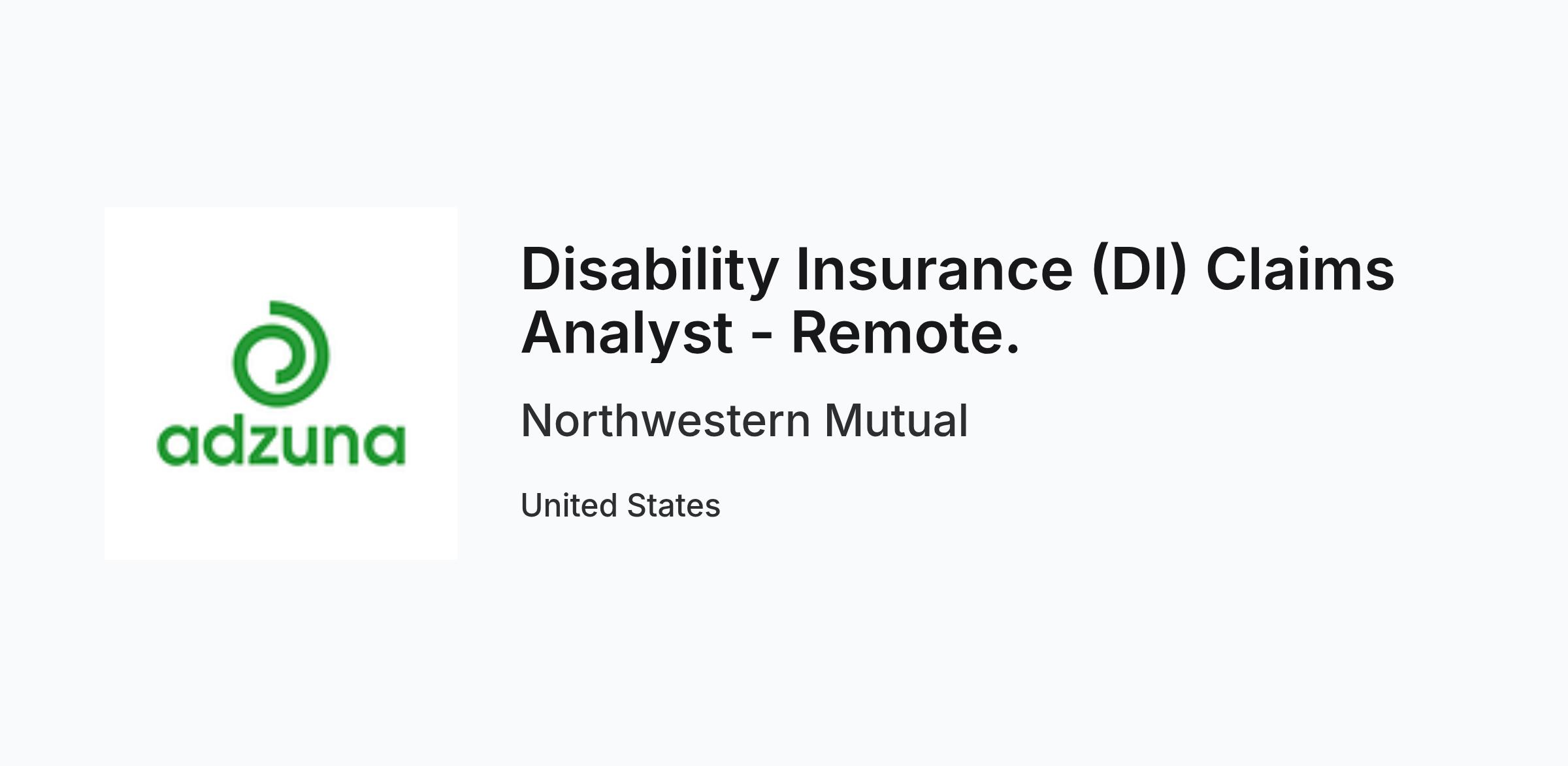 adzuna

Disability Insurance (DI) Claims Analyst - Remote.

Northwestern Mutual

United States